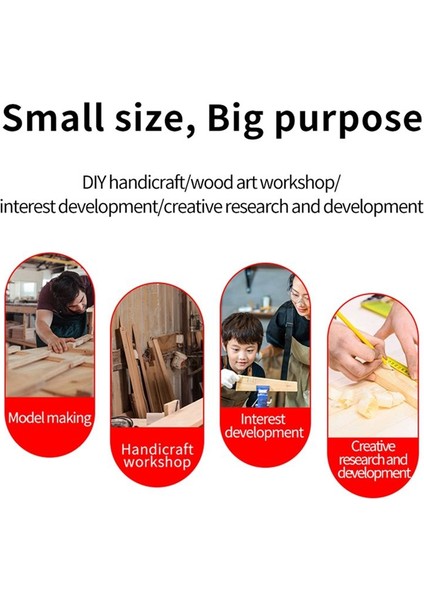 Small size, Big purpose

DIY handicraft/wood art workshop/
interest development/creative research and development

Model making

Handicraft workshop

Interest development

Creative research and development